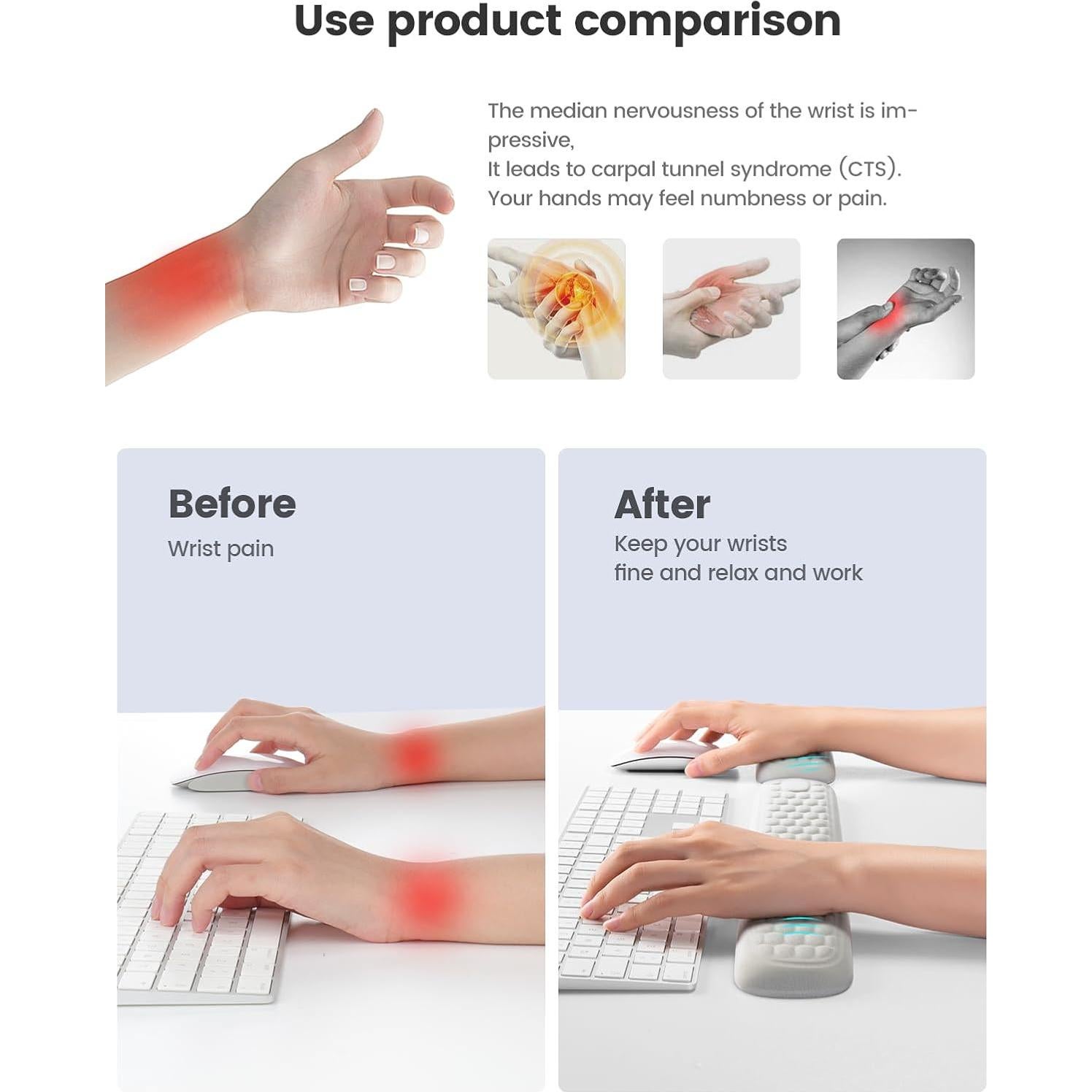 Use product comparison

The median nervousness of the wrist is impressive,
It leads to carpal tunnel syndrome (CTS).
Your hands may feel numbness or pain.

Before
Wrist pain

After
Keep your wrists
fine and relax and work